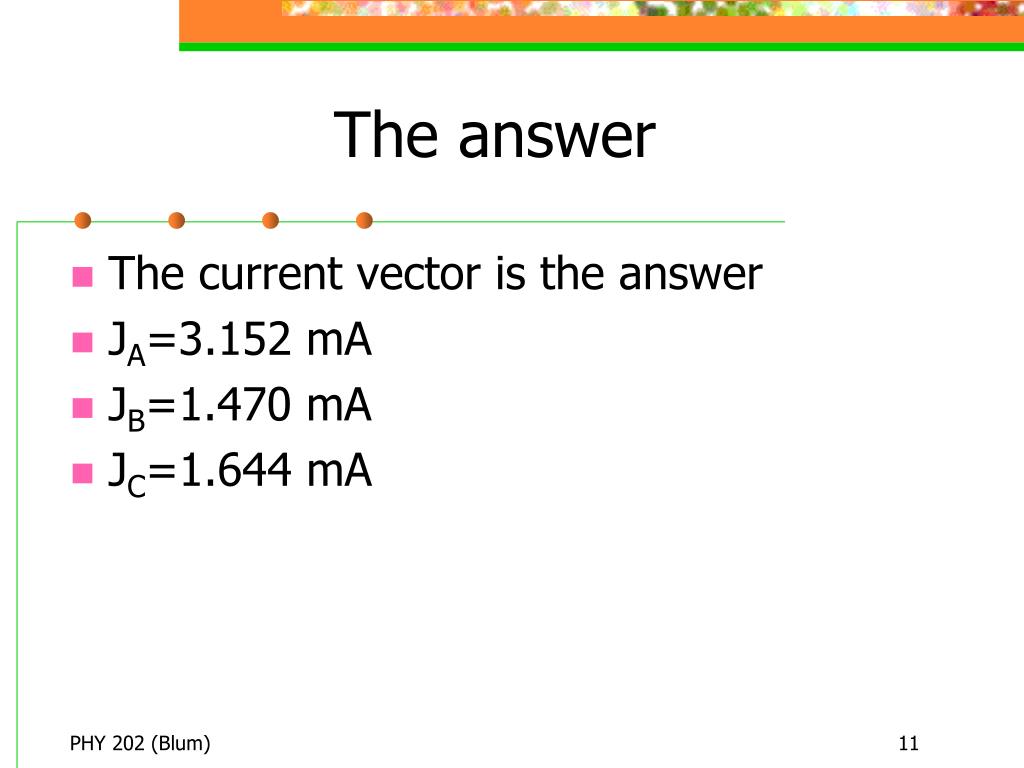 The answer

The current vector is the answer
$J_A$=3.152 mA
$J_B$=1.470 mA
$J_C$=1.644 mA

PHY 202 (Blum)

11